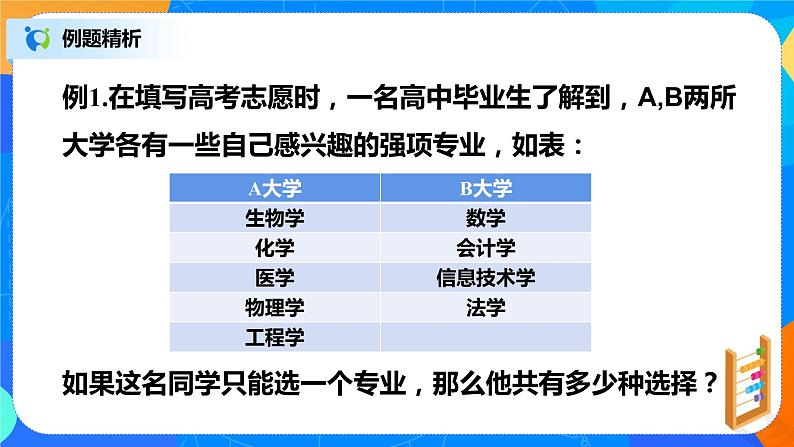 例题精析

例1.在填写高考志愿时，一名高中毕业生了解到，A,B两所大学各有一些自己感兴趣的强项专业，如表：

| A大学 | B大学 |
|---|---|
| 生物学 | 数学 |
| 化学 | 会计学 |
| 医学 | 信息技术学 |
| 物理学 | 法学 |
| 工程学 | |

如果这名同学只能选一个专业，那么他共有多少种选择？